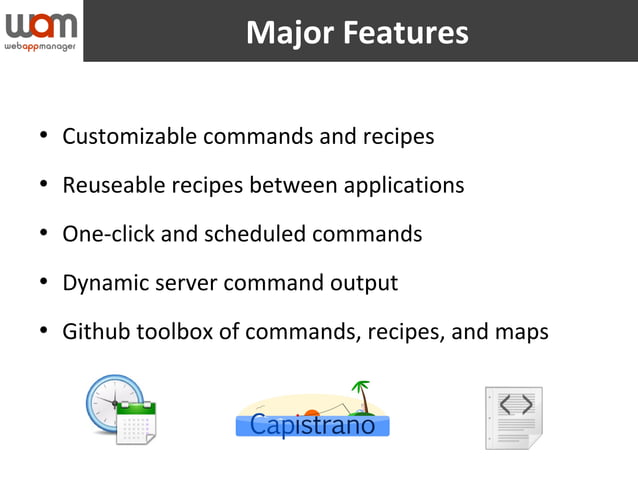 wam
webappmanager

Major Features

• Customizable commands and recipes
• Reuseable recipes between applications
• One-click and scheduled commands
• Dynamic server command output
• Github toolbox of commands, recipes, and maps

Capistrano